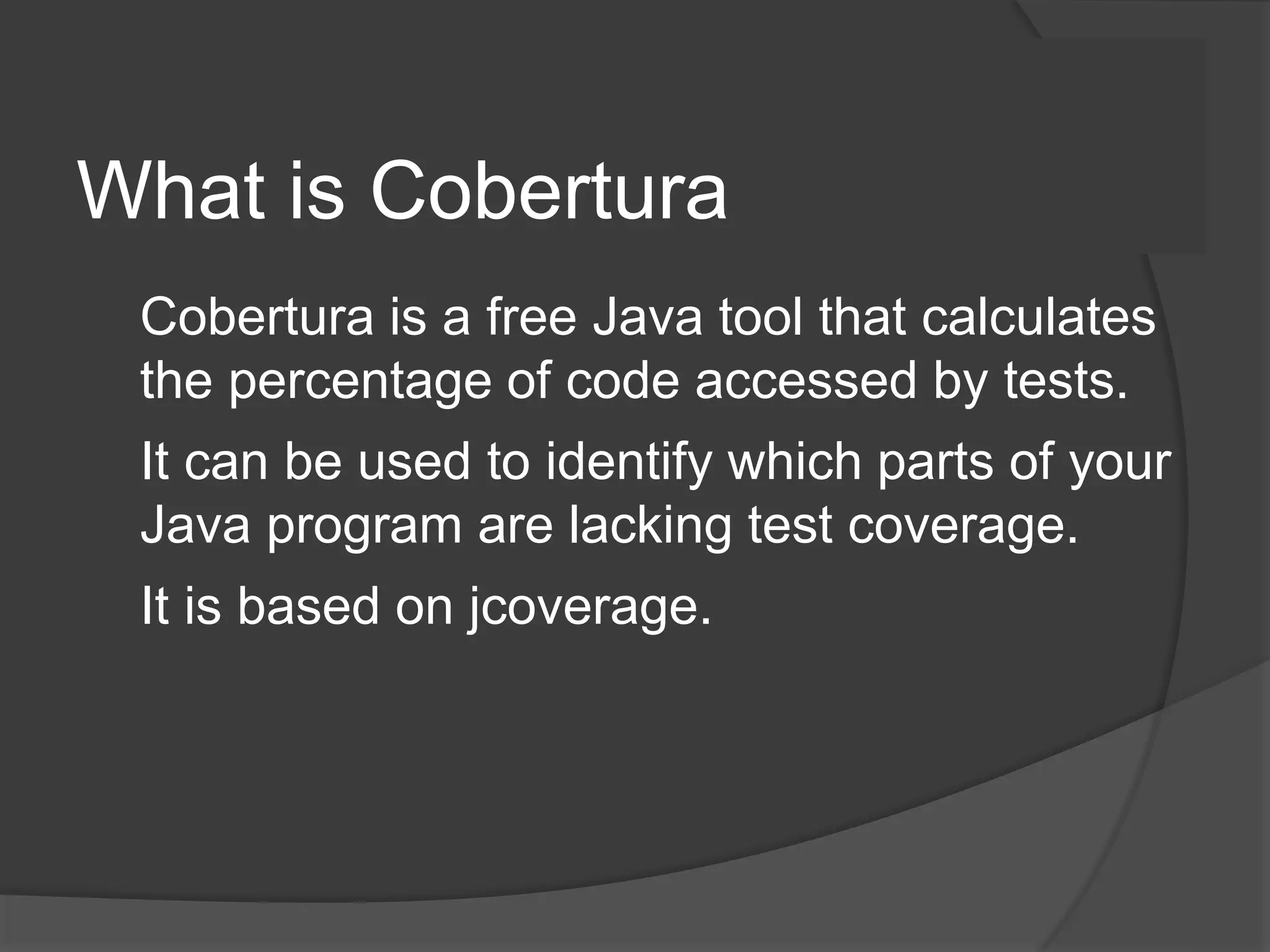 What is Cobertura

Cobertura is a free Java tool that calculates the percentage of code accessed by tests.

It can be used to identify which parts of your Java program are lacking test coverage.

It is based on jcoverage.